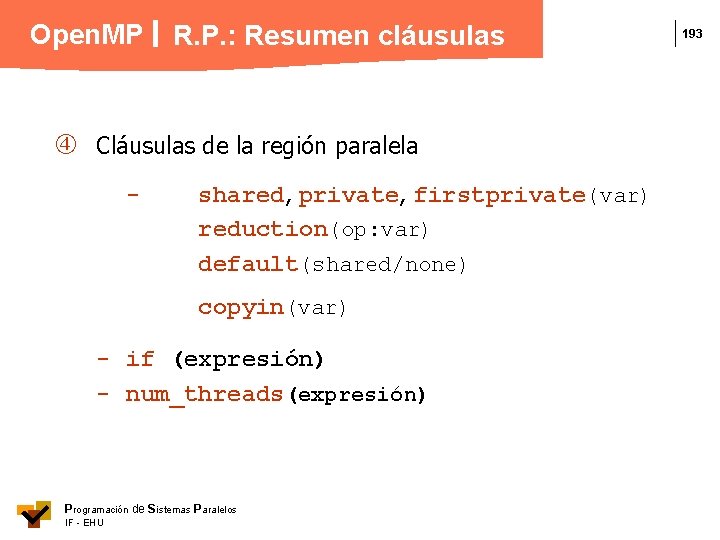 OpenMP | R.P.: Resumen cláusulas

193

④ Cláusulas de la región paralela

- shared, private, firstprivate(var)
reduction(op:var)
default(shared/none)
copyin(var)

- if (expresión)
- num_threads(expresión)

Programación de Sistemas Paralelos
IF - EHU